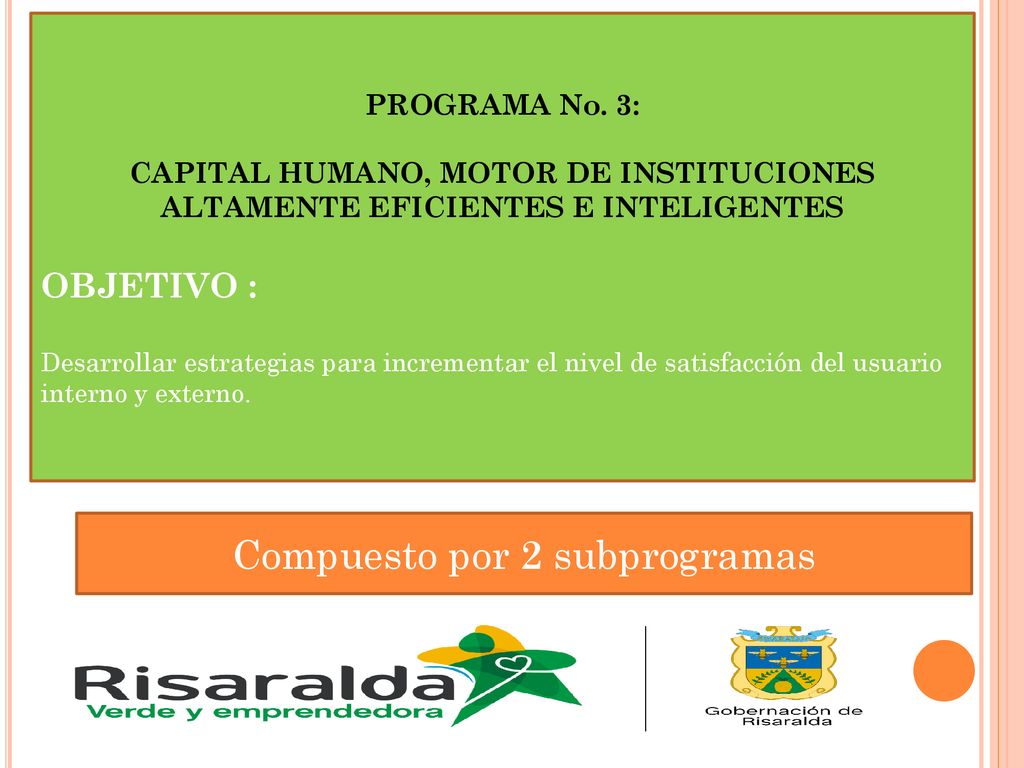 PROGRAMA No. 3:

CAPITAL HUMANO, MOTOR DE INSTITUCIONES ALTAMENTE EFICIENTES E INTELIGENTES

OBJETIVO :

Desarrollar estrategias para incrementar el nivel de satisfacción del usuario interno y externo.

Compuesto por 2 subprogramas

Risaralda
Verde y emprendedora

Gobernación de Risaralda